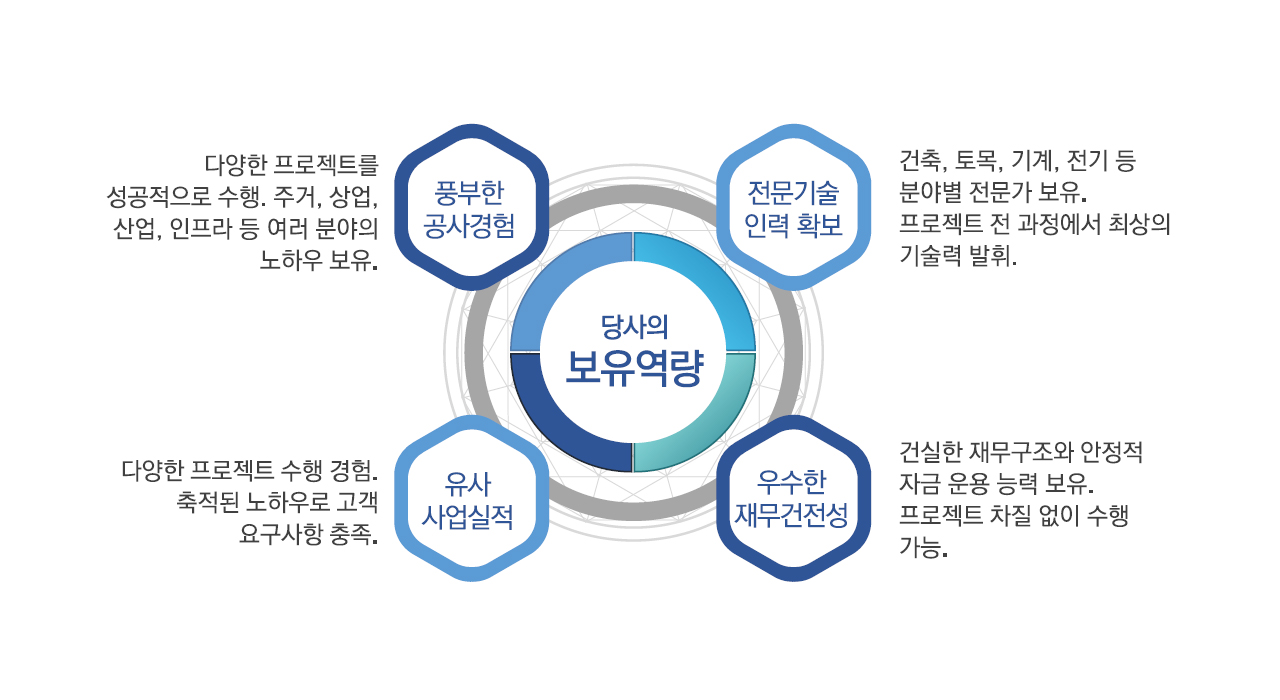 다양한 프로젝트를 성공적으로 수행. 주거, 상업, 산업, 인프라 등 여러 분야의 노하우 보유.

풍부한 공사경험

전문기술 인력 확보

건축, 토목, 기계, 전기 등 분야별 전문가 보유. 프로젝트 전 과정에서 최상의 기술력 발휘.

당사의 보유역량

다양한 프로젝트 수행 경험. 축적된 노하우로 고객 요구사항 충족.

유사 사업실적

우수한 재무건전성

건실한 재무구조와 안정적 자금 운용 능력 보유. 프로젝트 차질 없이 수행 가능.